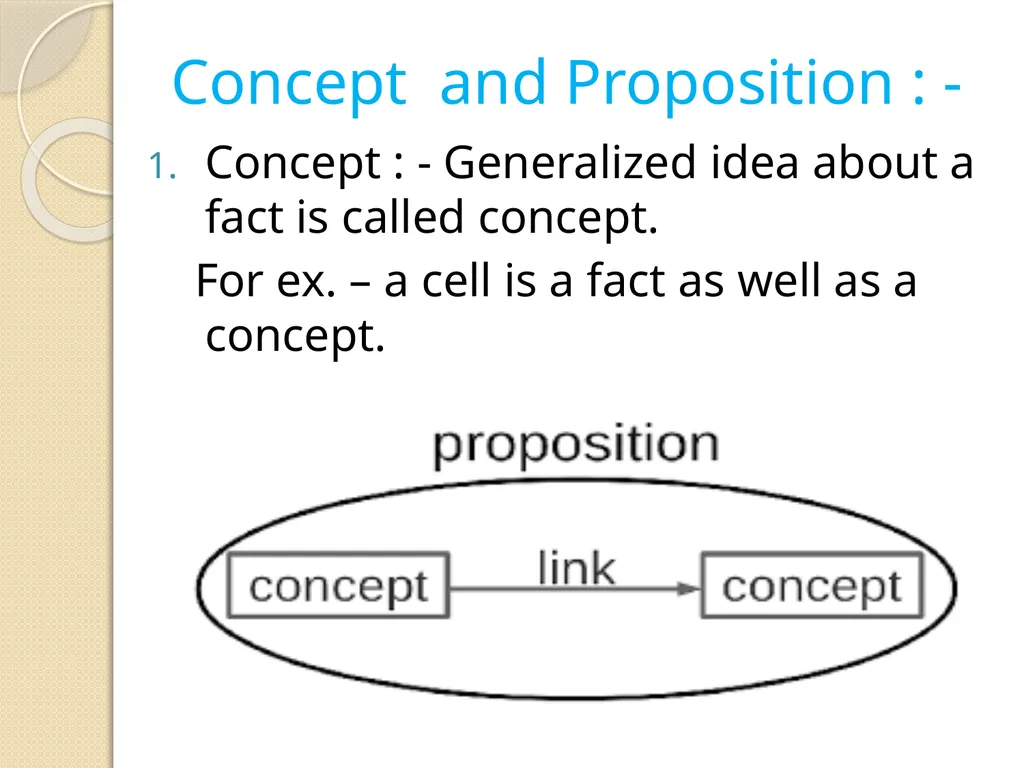 Concept and Proposition : -

1. Concept : - Generalized idea about a fact is called concept.

For ex. – a cell is a fact as well as a concept.

proposition

concept

link

concept